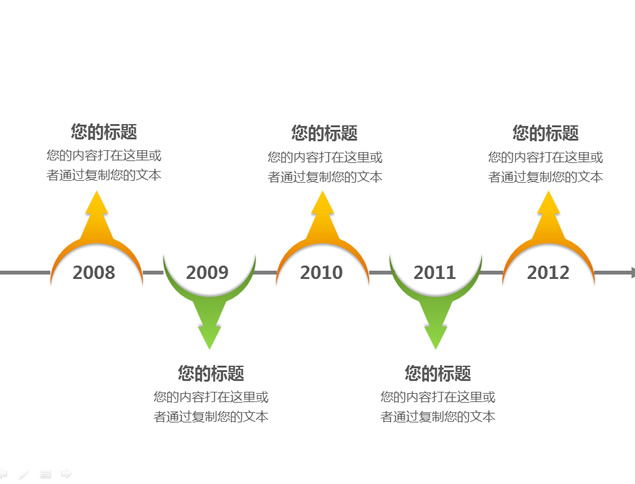 您的标题
您的内容打在这里或者通过复制您的文本

您的标题
您的内容打在这里或者通过复制您的文本

您的标题
您的内容打在这里或者通过复制您的文本

2008

2009

2010

2011

2012

您的标题
您的内容打在这里或者通过复制您的文本

您的标题
您的内容打在这里或者通过复制您的文本